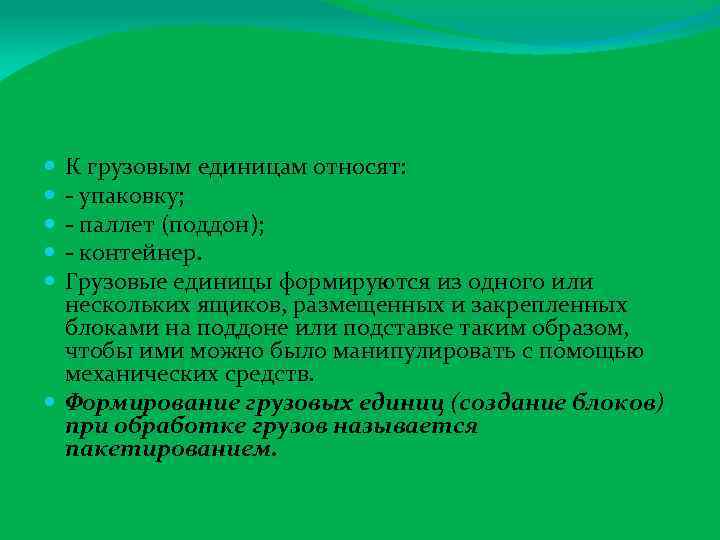 К грузовым единицам относят:

- упаковку;

- паллет (поддон);

- контейнер.

Грузовые единицы формируются из одного или нескольких ящиков, размещенных и закрепленных блоками на поддоне или подставке таким образом, чтобы ими можно было манипулировать с помощью механических средств.

Формирование грузовых единиц (создание блоков) при обработке грузов называется пакетированием.